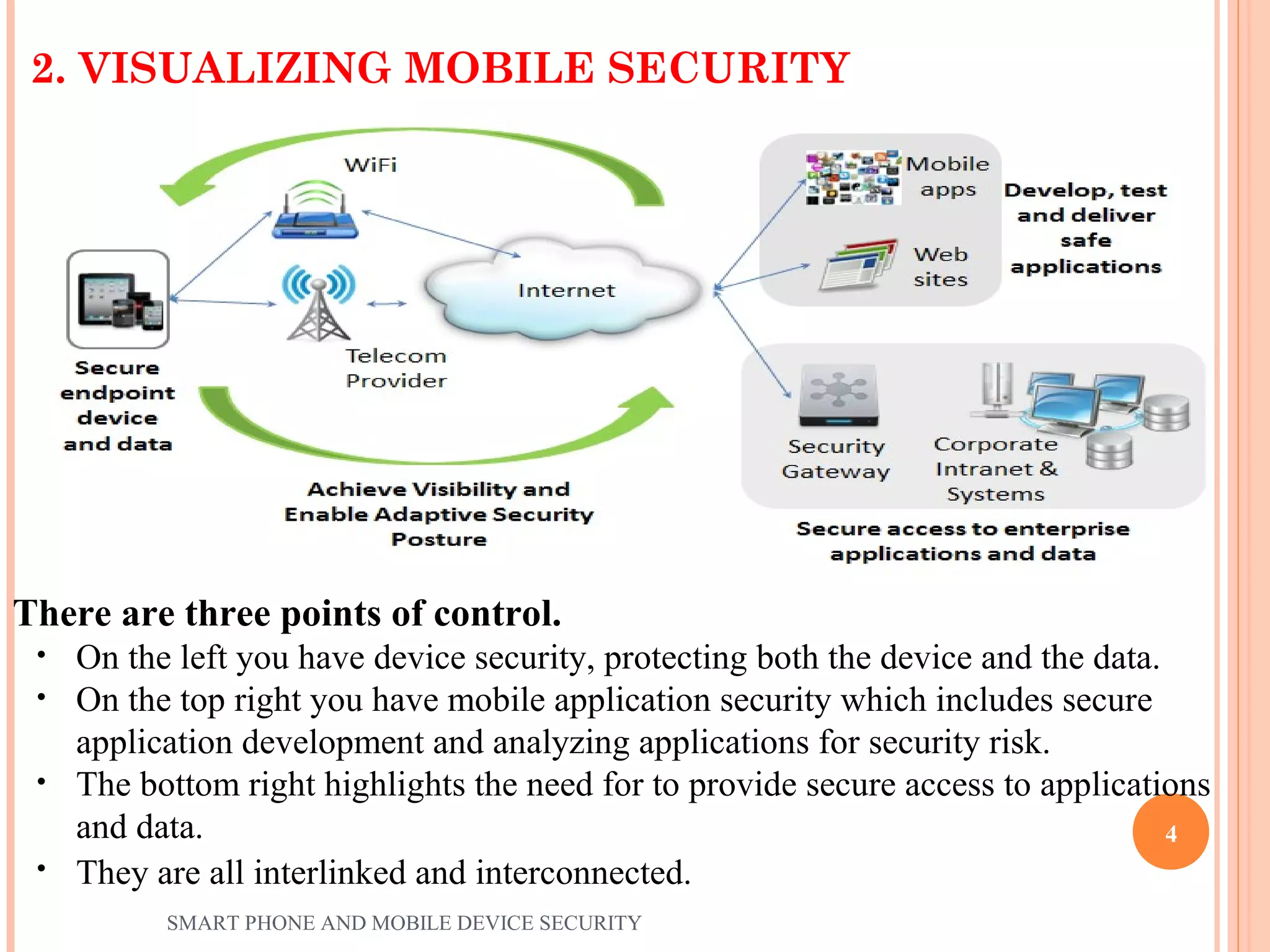 2. VISUALIZING MOBILE SECURITY

WiFi

Secure endpoint device and data

Telecom Provider

Internet

Mobile apps

Web sites

Develop, test and deliver safe applications

Security Gateway

Corporate Intranet & Systems

Achieve Visibility and Enable Adaptive Security Posture

Secure access to enterprise applications and data

There are three points of control.

• On the left you have device security, protecting both the device and the data.
• On the top right you have mobile application security which includes secure application development and analyzing applications for security risk.
• The bottom right highlights the need for to provide secure access to applications and data.
• They are all interlinked and interconnected.

4

SMART PHONE AND MOBILE DEVICE SECURITY